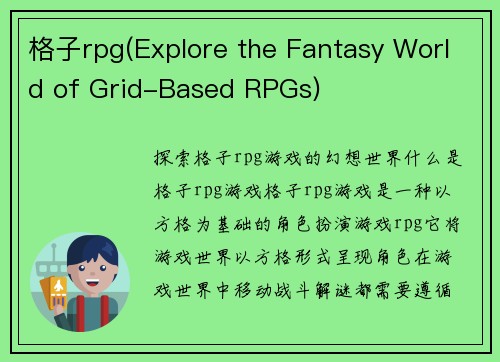 格子rpg(Explore the Fantasy World of Grid-Based RPGs)

探索格子rpg游戏的幻想世界什么是格子rpg游戏格子rpg游戏是一种以方格为基础的角色扮演游戏rpg它将游戏世界以方格形式呈现角色在游戏世界中移动战斗解谜都需要遵循